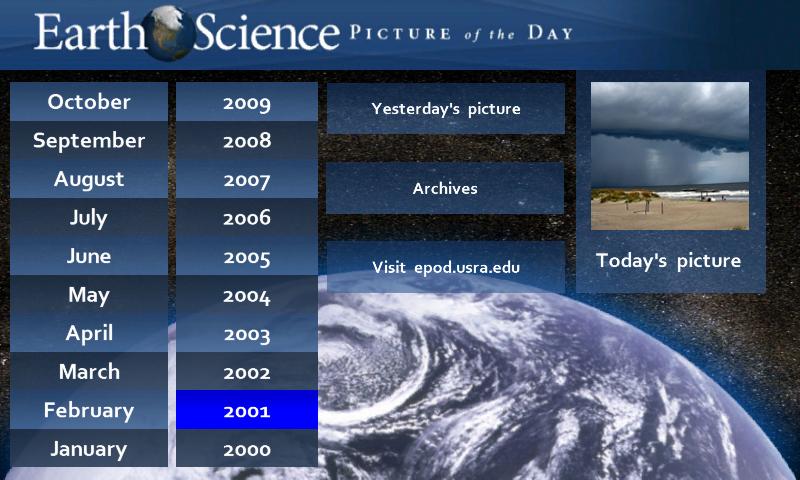 Earth Science PICTURE of the DAY

October
September
August
July
June
May
April
March
February
January

2009
2008
2007
2006
2005
2004
2003
2002
2001
2000

Yesterday's picture

Archives

Visit epod.usra.edu

Today's picture